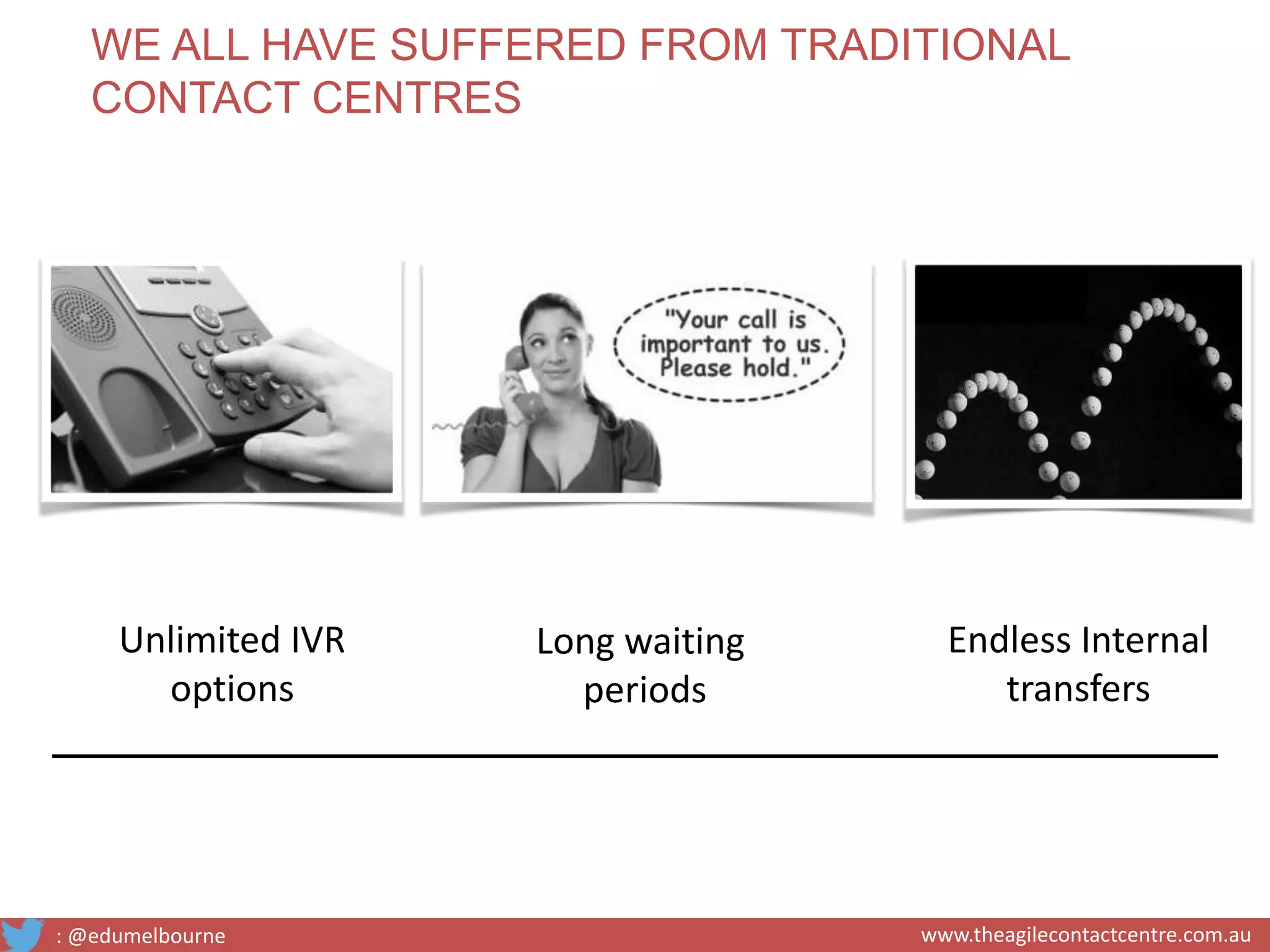 WE ALL HAVE SUFFERED FROM TRADITIONAL CONTACT CENTRES

"Your call is important to us. Please hold."

Unlimited IVR options

Long waiting periods

Endless Internal transfers

: @edumelbourne

www.theagilecontactcentre.com.au